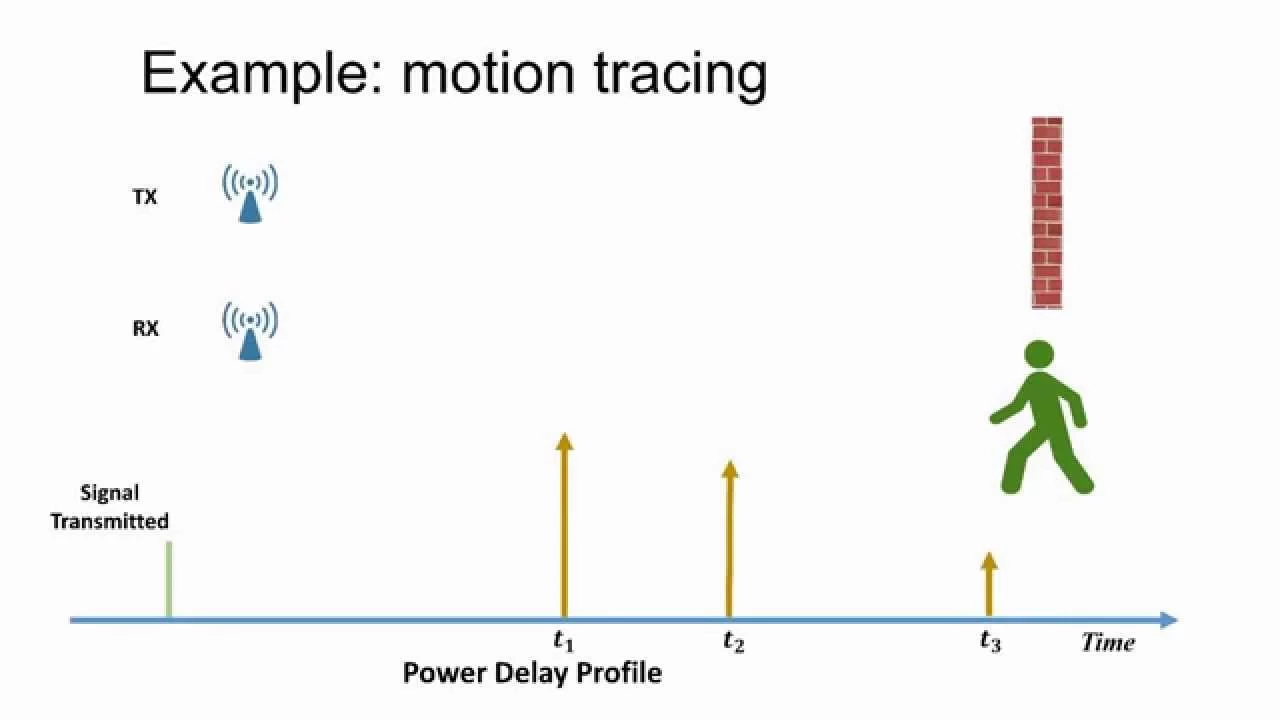 Example: motion tracing

TX

RX

Signal Transmitted

$t_1$

$t_2$

$t_3$

Time

Power Delay Profile